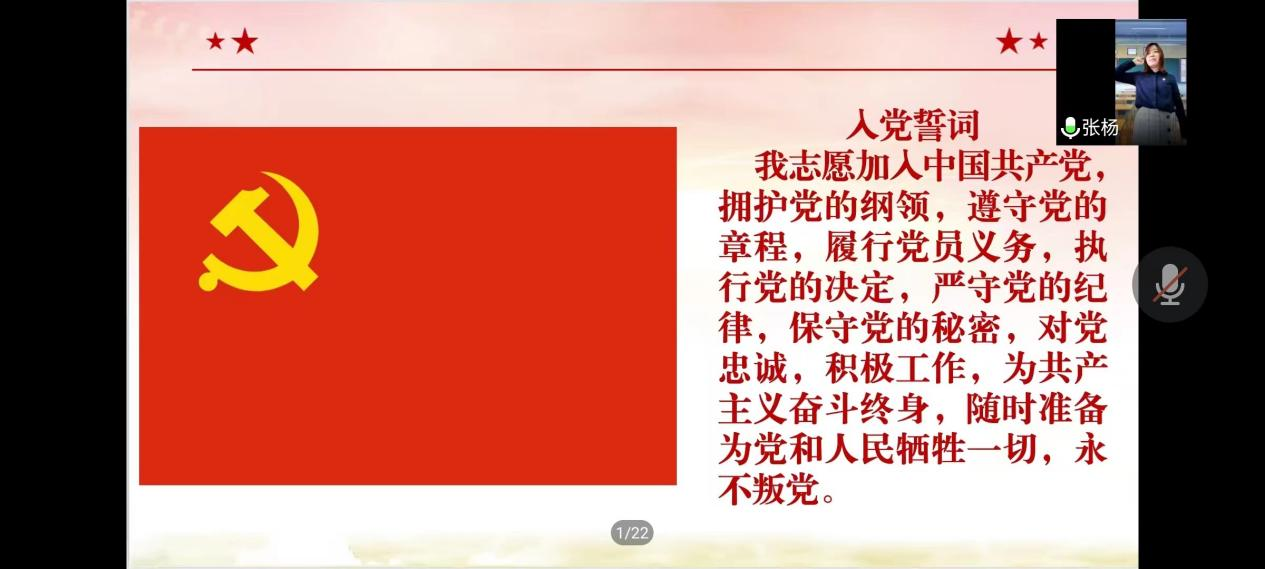 张杨

入党誓词

我志愿加入中国共产党，拥护党的纲领，遵守党的章程，履行党员义务，执行党的决定，严守党的纪律，保守党的秘密，对党忠诚，积极工作，为共产主义奋斗终身，随时准备为党和人民牺牲一切，永不叛党。

1/22